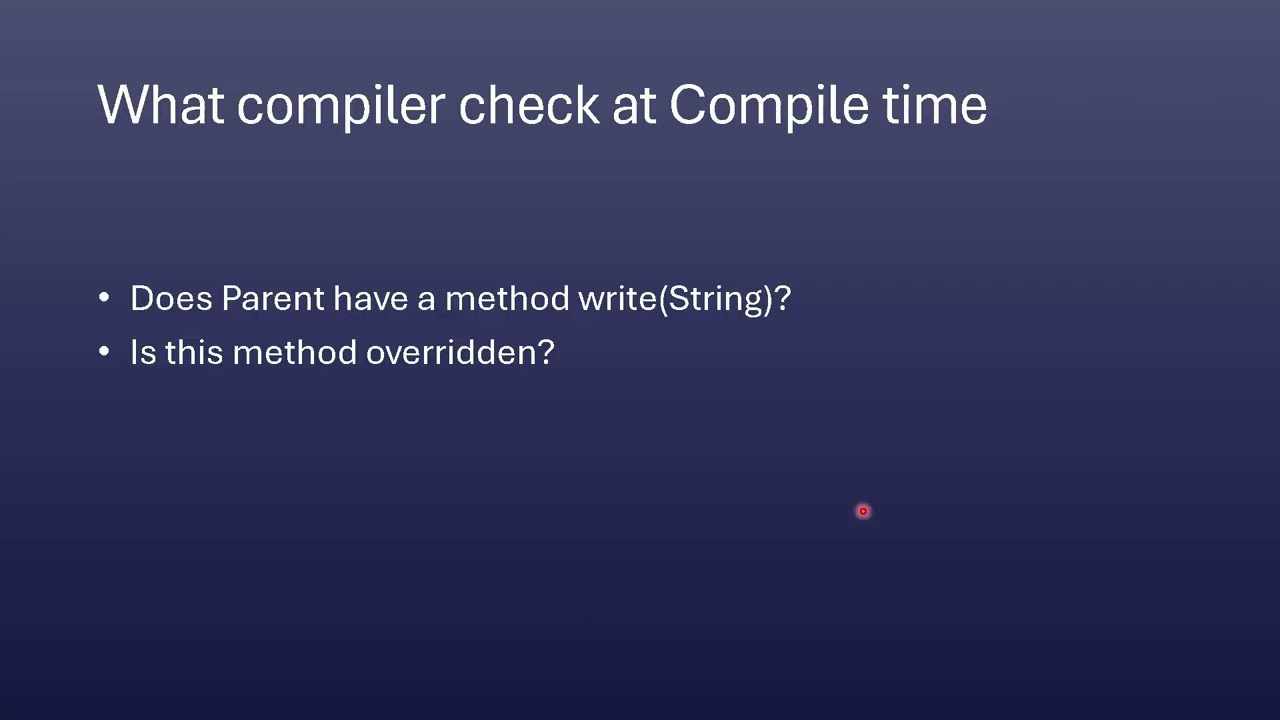 What compiler check at Compile time

• Does Parent have a method write(String)?
• Is this method overridden?